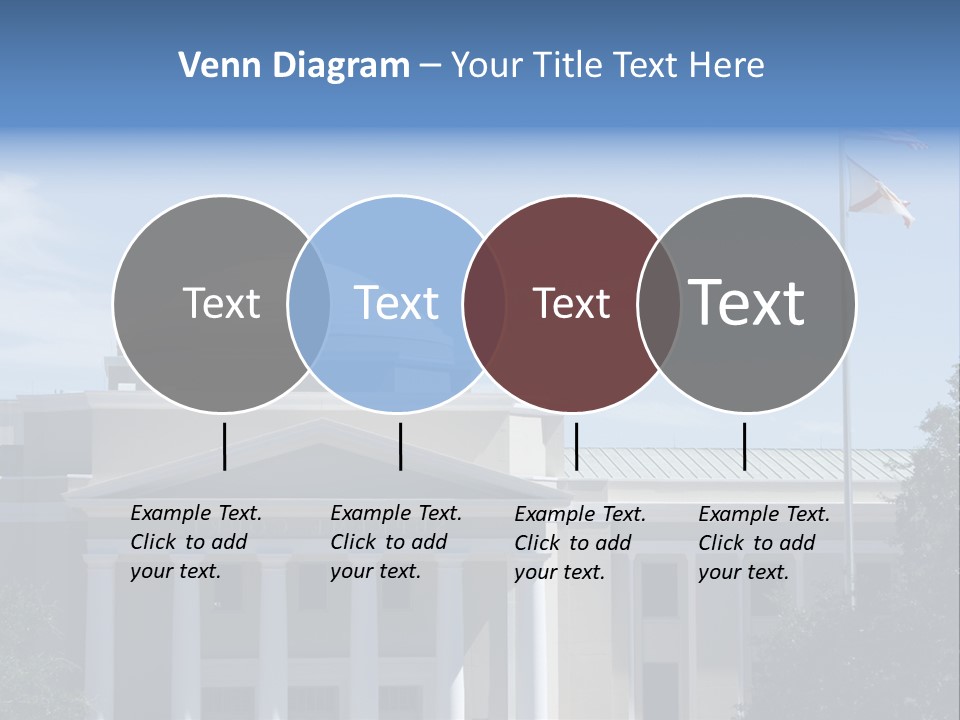 Venn Diagram – Your Title Text Here

Text

Text

Text

Text

Example Text. Click to add your text.

Example Text. Click to add your text.

Example Text. Click to add your text.

Example Text. Click to add your text.